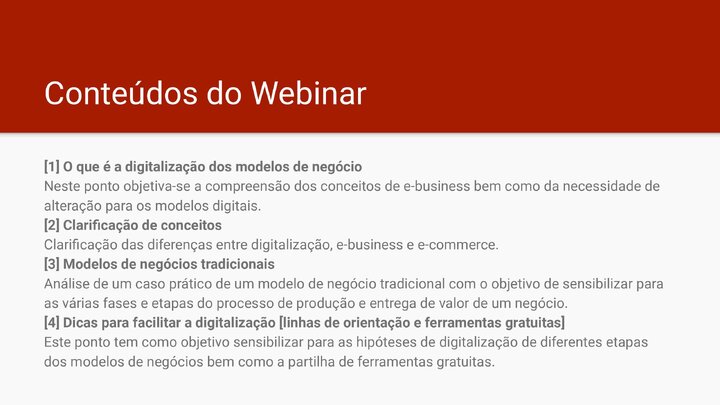 Conteúdos do Webinar

[1] O que é a digitalização dos modelos de negócio
Neste ponto objetiva-se a compreensão dos conceitos de e-business bem como da necessidade de alteração para os modelos digitais.
[2] Clarificação de conceitos
Clarificação das diferenças entre digitalização, e-business e e-commerce.
[3] Modelos de negócios tradicionais
Análise de um caso prático de um modelo de negócio tradicional com o objetivo de sensibilizar para as várias fases e etapas do processo de produção e entrega de valor de um negócio.
[4] Dicas para facilitar a digitalização [linhas de orientação e ferramentas gratuitas]
Este ponto tem como objetivo sensibilizar para as hipóteses de digitalização de diferentes etapas dos modelos de negócios bem como a partilha de ferramentas gratuitas.